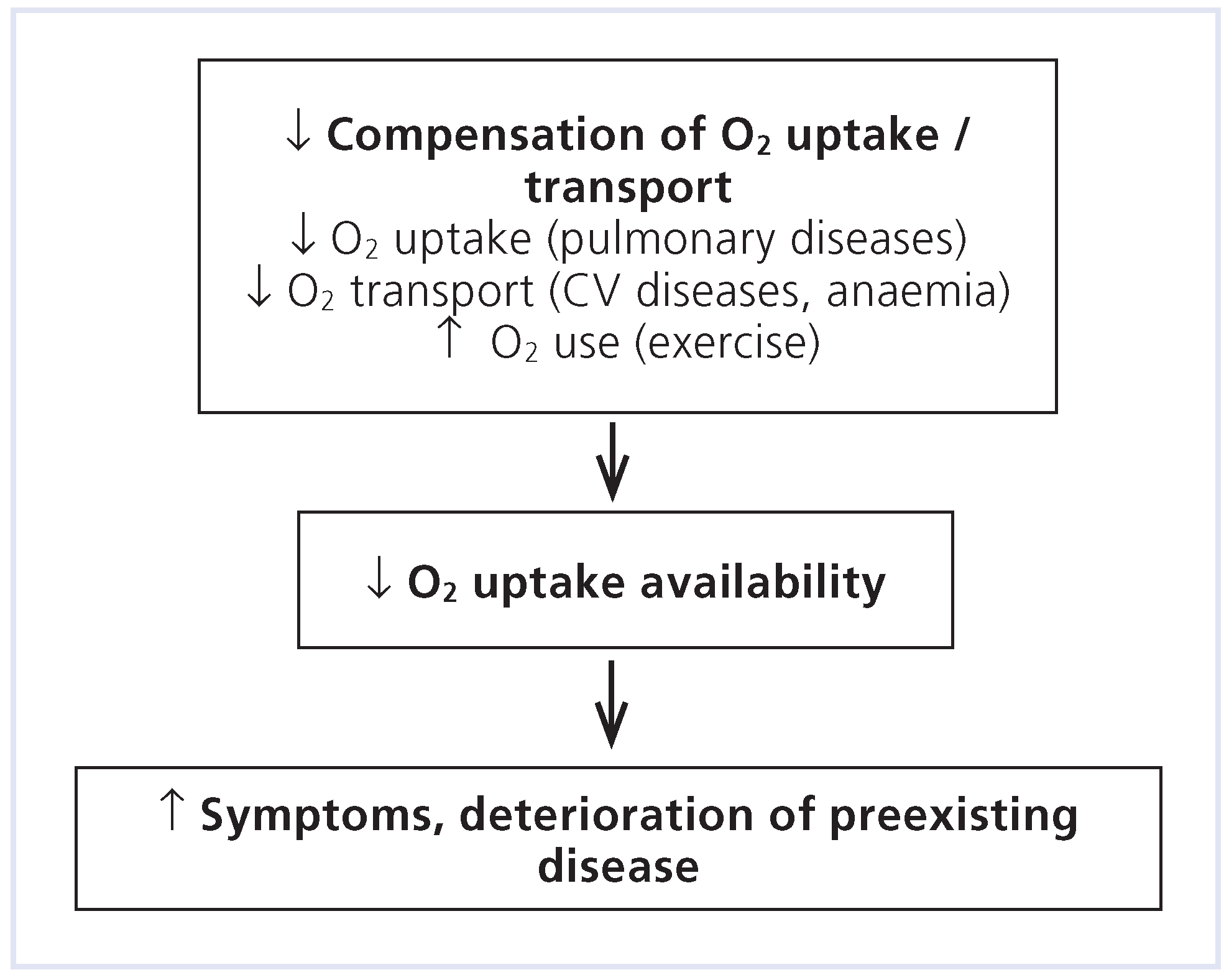 ↓ Compensation of $O_2$ uptake / transport
↓ $O_2$ uptake (pulmonary diseases)
↓ $O_2$ transport (CV diseases, anaemia)
↑ $O_2$ use (exercise)

↓ $O_2$ uptake availability

↑ Symptoms, deterioration of preexisting disease